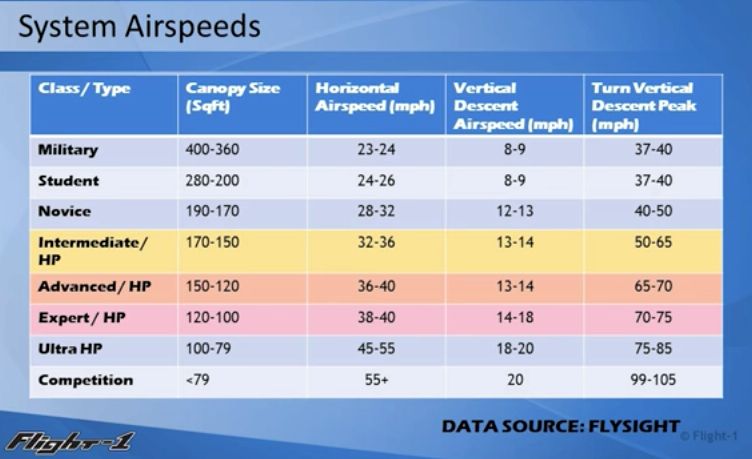 System Airspeeds

| Class / Type | Canopy Size (Sqft) | Horizontal Airspeed (mph) | Vertical Descent Airspeed (mph) | Turn Vertical Descent Peak (mph) |
|---|---|---|---|---|
| Military | 400-360 | 23-24 | 8-9 | 37-40 |
| Student | 280-200 | 24-26 | 8-9 | 37-40 |
| Novice | 190-170 | 28-32 | 12-13 | 40-50 |
| Intermediate/ HP | 170-150 | 32-36 | 13-14 | 50-65 |
| Advanced / HP | 150-120 | 36-40 | 13-14 | 65-70 |
| Expert / HP | 120-100 | 38-40 | 14-18 | 70-75 |
| Ultra HP | 100-79 | 45-55 | 18-20 | 75-85 |
| Competition | <79 | 55+ | 20 | 99-105 |

DATA SOURCE: FLYSIGHT

© Flight-1

Flight-1